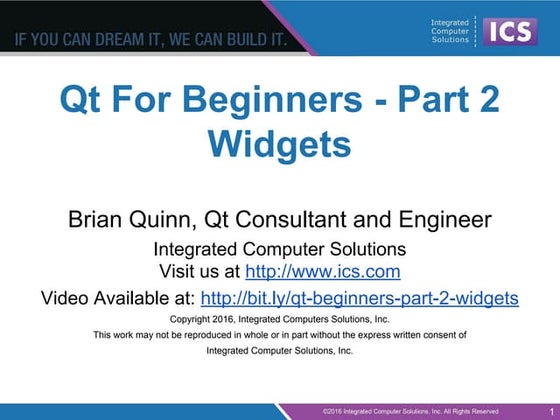 IF YOU CAN DREAM IT, WE CAN BUILD IT.

Integrated Computer Solutions ICS

Qt For Beginners - Part 2 Widgets

Brian Quinn, Qt Consultant and Engineer

Integrated Computer Solutions
Visit us at http://www.ics.com

Video Available at: http://bit.ly/qt-beginners-part-2-widgets

Copyright 2016, Integrated Computers Solutions, Inc.

This work may not be reproduced in whole or in part without the express written consent of Integrated Computer Solutions, Inc.

©2016 Integrated Computer Solutions, Inc. All Rights Reserved

1